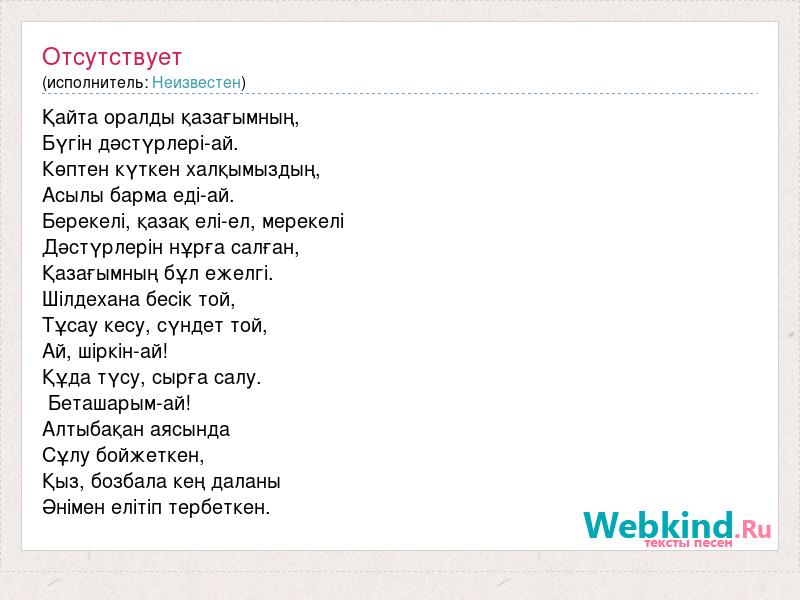 Отсутствует
(исполнитель: Неизвестен)

Қайта оралды қазағымның,
Бүгін дәстүрлері-ай.
Көптен күткен халқымыздың,
Асылы барма еді-ай.
Берекелі, қазақ елі-ел, мерекелі
Дәстүрлерін нұрға салған,
Қазағымның бұл ежелгі.
Шілдехана бесік той,
Тұсау кесу, сүндет той,
Ай, шіркін-ай!
Құда түсу, сырға салу.
Беташарым-ай!
Алтыбақан аясында
Сұлу бойжеткен,
Қыз, бозбала кең даланы
Әнімен елітіп тербеткен.

Webkind.Ru
тексты песен